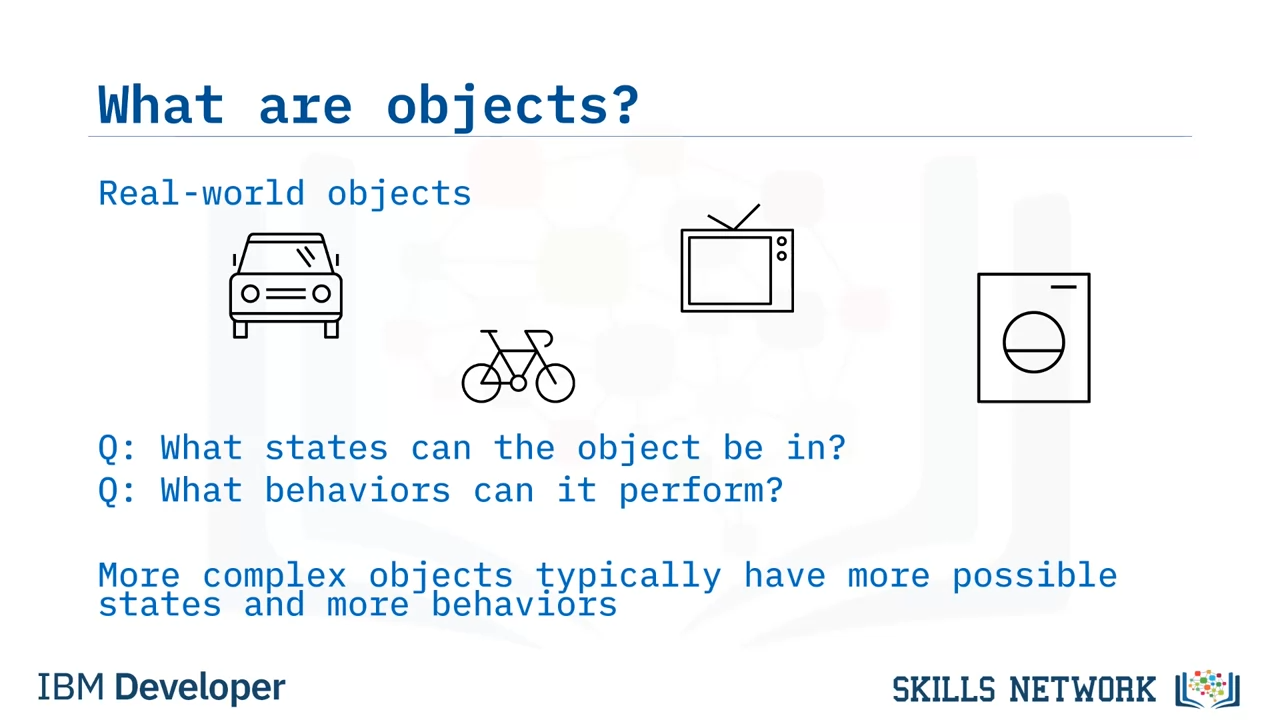 What are objects?

Real-world objects

Q: What states can the object be in?
Q: What behaviors can it perform?

More complex objects typically have more possible states and more behaviors

IBM Developer

SKILLS NETWORK